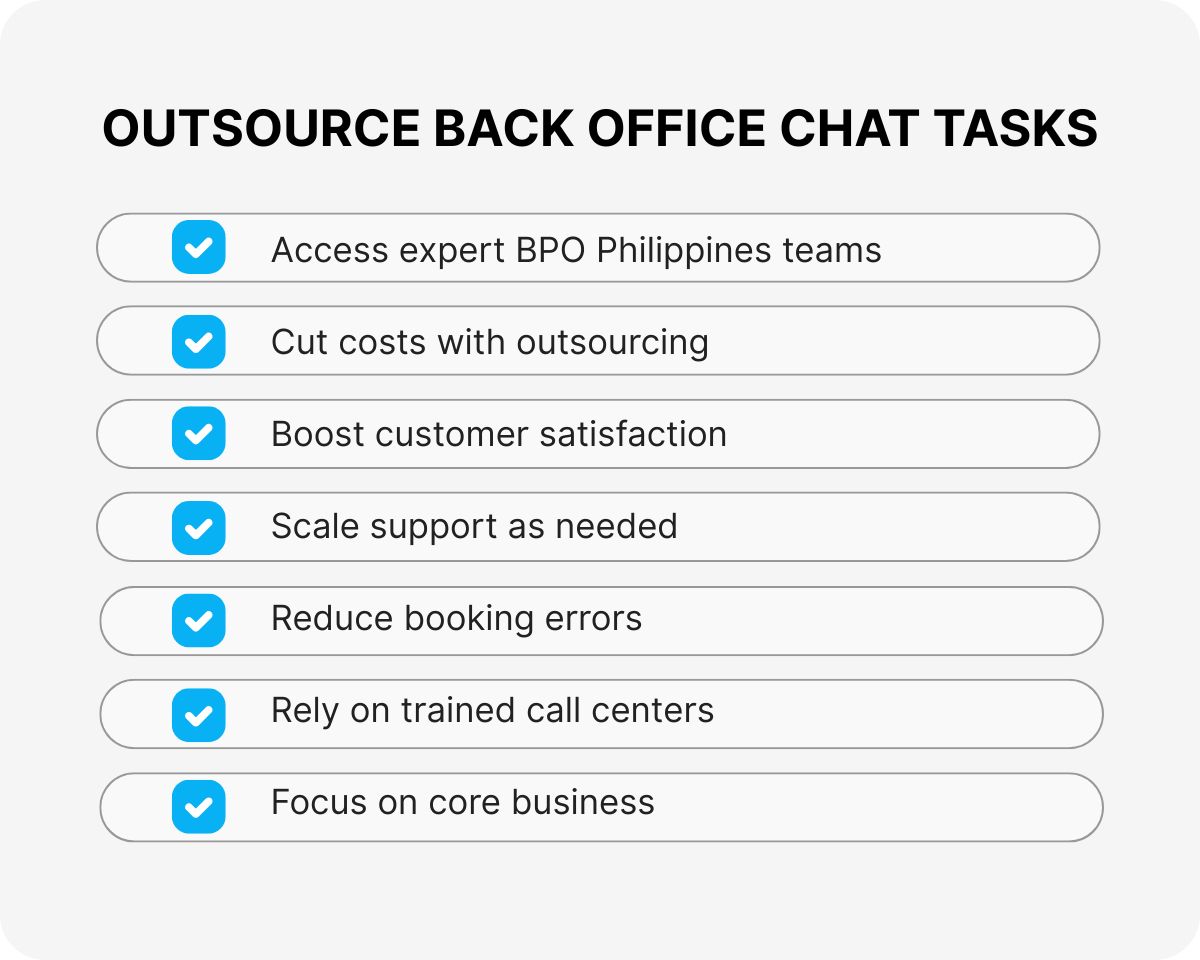 OUTSOURCE BACK OFFICE CHAT TASKS

Access expert BPO Philippines teams

Cut costs with outsourcing

Boost customer satisfaction

Scale support as needed

Reduce booking errors

Rely on trained call centers

Focus on core business